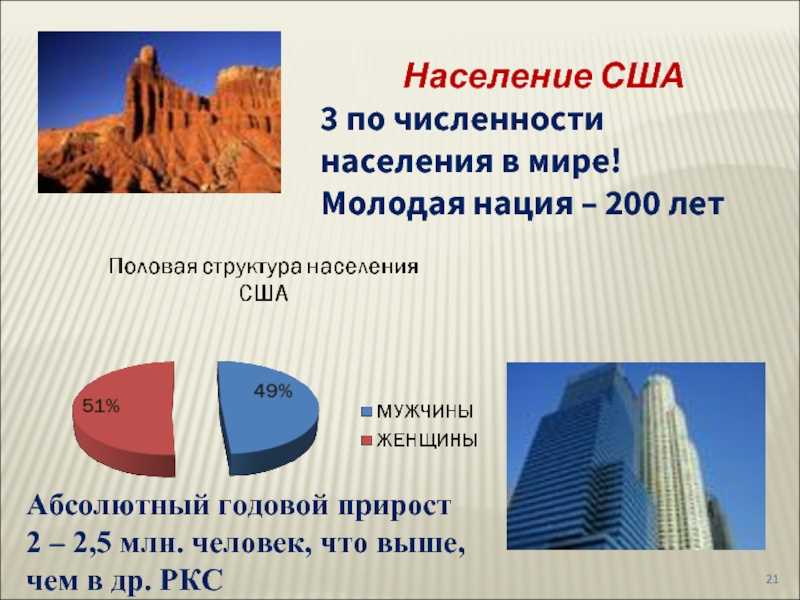 Население США
3 по численности населения в мире!
Молодая нация – 200 лет

Половая структура населения США

51%

49%

МУЖЧИНЫ
ЖЕНЩИНЫ

Абсолютный годовой прирост 2 – 2,5 млн. человек, что выше, чем в др. РКС

21